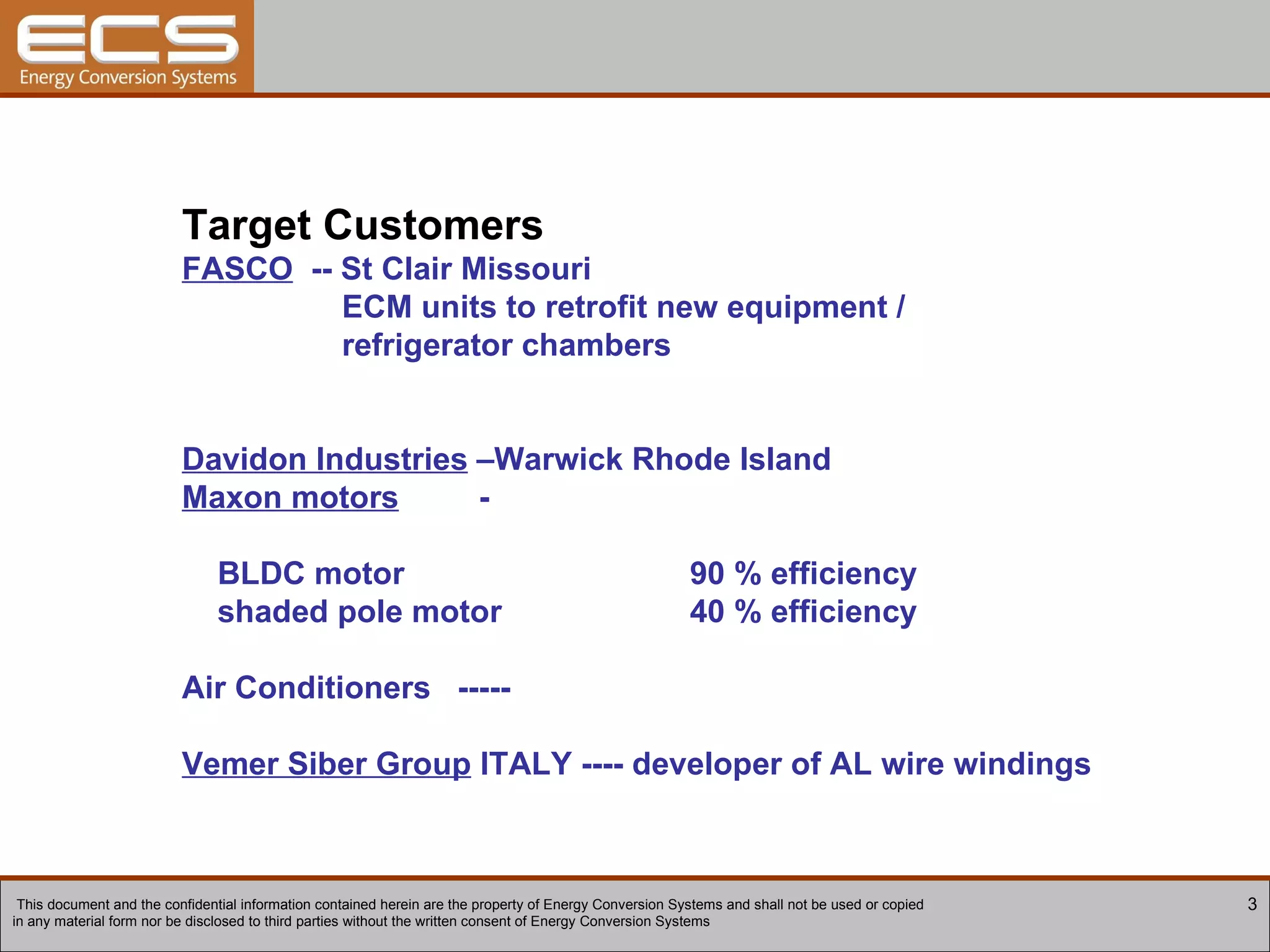 ECS
Energy Conversion Systems

Target Customers
FASCO -- St Clair Missouri
ECM units to retrofit new equipment / refrigerator chambers

Davidon Industries –Warwick Rhode Island
Maxon motors -

BLDC motor 90 % efficiency
shaded pole motor 40 % efficiency

Air Conditioners -----

Vemer Siber Group ITALY ---- developer of AL wire windings

This document and the confidential information contained herein are the property of Energy Conversion Systems and shall not be used or copied in any material form nor be disclosed to third parties without the written consent of Energy Conversion Systems

3